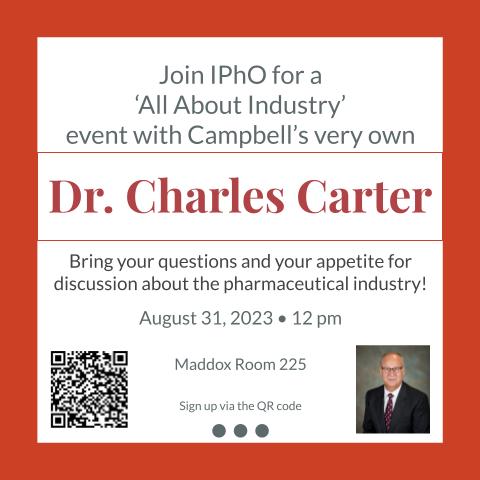 Join IPhO for a
‘All About Industry’
event with Campbell’s very own

Dr. Charles Carter

Bring your questions and your appetite for discussion about the pharmaceutical industry!

August 31, 2023 • 12 pm

Maddox Room 225

Sign up via the QR code